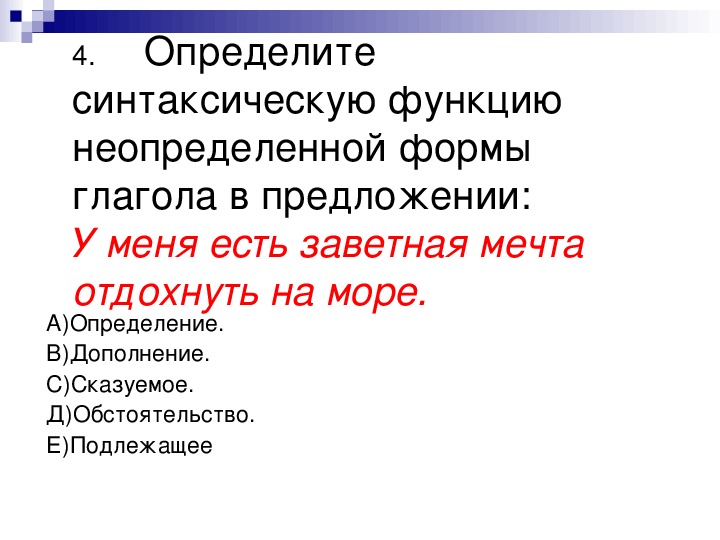 4. Определите синтаксическую функцию неопределенной формы глагола в предложении: У меня есть заветная мечта отдохнуть на море.

А)Определение.
В)Дополнение.
С)Сказуемое.
Д)Обстоятельство.
Е)Подлежащее